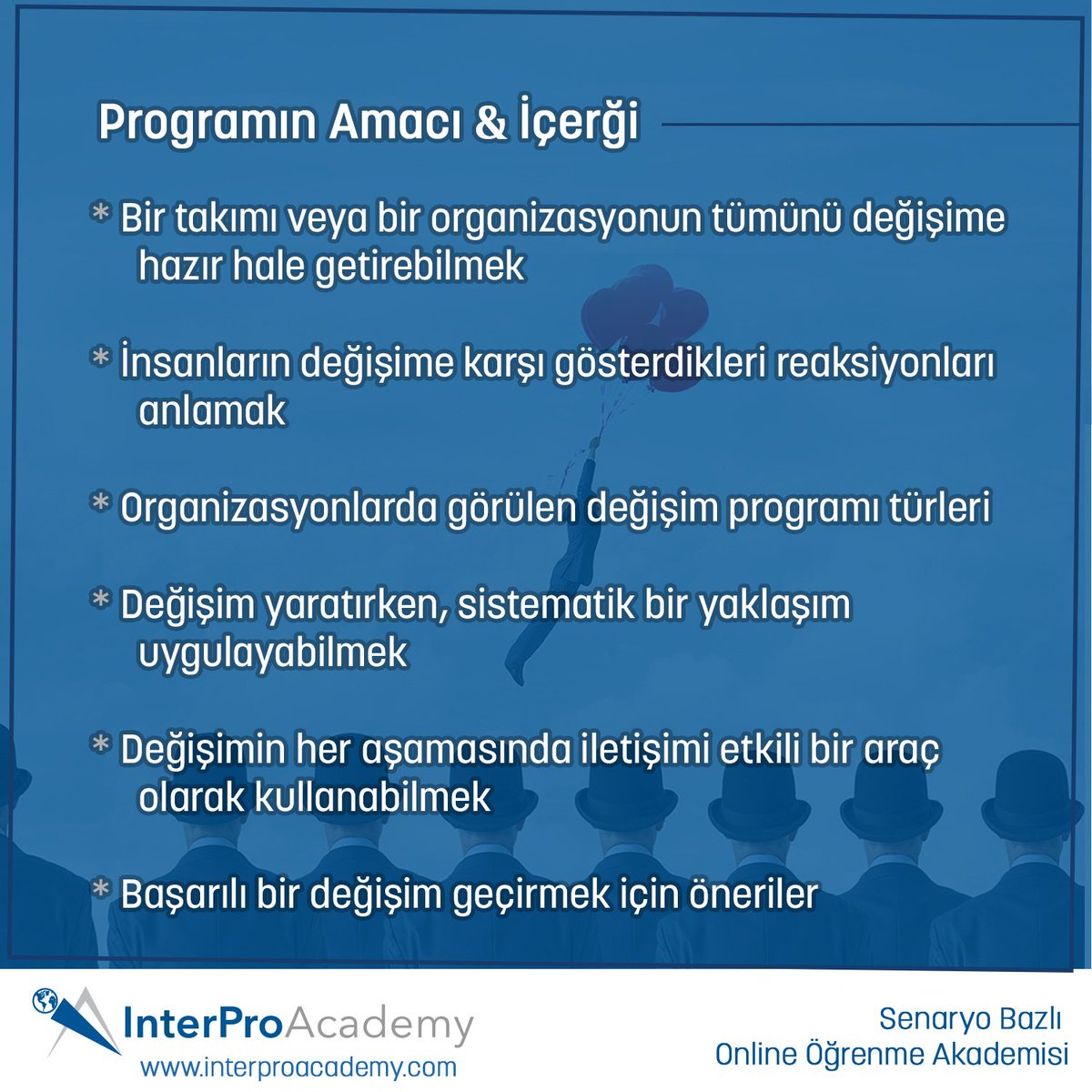 Programın Amacı & İçerği

* Bir takımı veya bir organizasyonun tümünü değişime hazır hale getirebilmek

* İnsanların değişime karşı gösterdikleri reaksiyonları anlamak

* Organizasyonlarda görülen değişim programı türleri

* Değişim yaratırken, sistematik bir yaklaşım uygulayabilmek

* Değişimin her aşamasında iletişimi etkili bir araç olarak kullanabilmek

* Başarılı bir değişim geçirmek için öneriler

InterProAcademy
www.interproacademy.com

Senaryo Bazlı
Online Öğrenme Akademisi